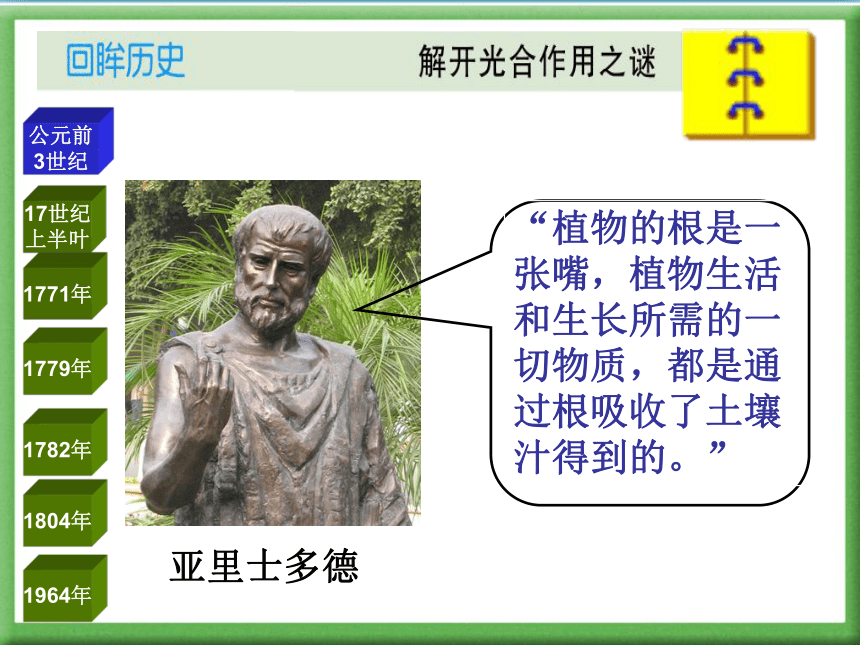 回眸历史

解开光合作用之谜

公元前3世纪

17世纪上半叶

1771年

1779年

1782年

1804年

1964年

“植物的根是一张嘴，植物生活和生长所需的一切物质，都是通过根吸收了土壤汁得到的。”

亚里士多德